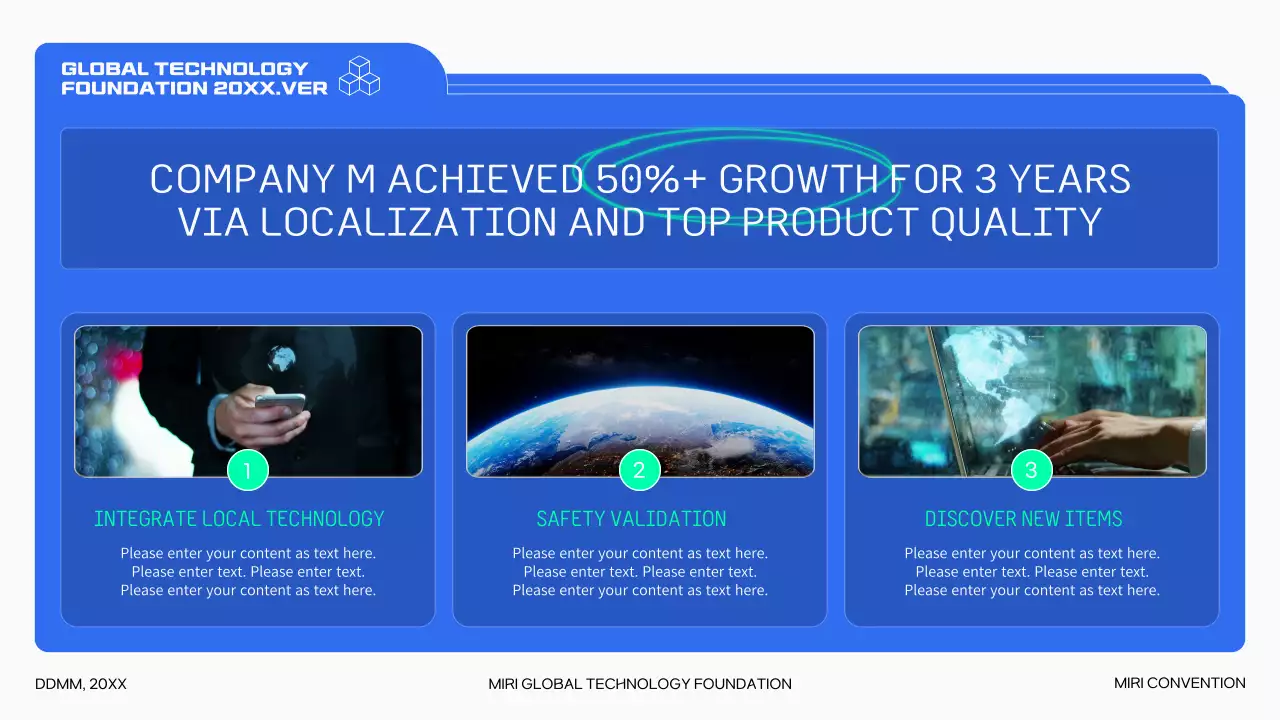 GLOBAL TECHNOLOGY FOUNDATION 20XX.VER

COMPANY M ACHIEVED 50%+ GROWTH FOR 3 YEARS VIA LOCALIZATION AND TOP PRODUCT QUALITY

1

INTEGRATE LOCAL TECHNOLOGY

Please enter your content as text here. Please enter text. Please enter text. Please enter your content as text here.

2

SAFETY VALIDATION

Please enter your content as text here. Please enter text. Please enter text. Please enter your content as text here.

3

DISCOVER NEW ITEMS

Please enter your content as text here. Please enter text. Please enter text. Please enter your content as text here.

DDMM, 20XX

MIRI GLOBAL TECHNOLOGY FOUNDATION

MIRI CONVENTION